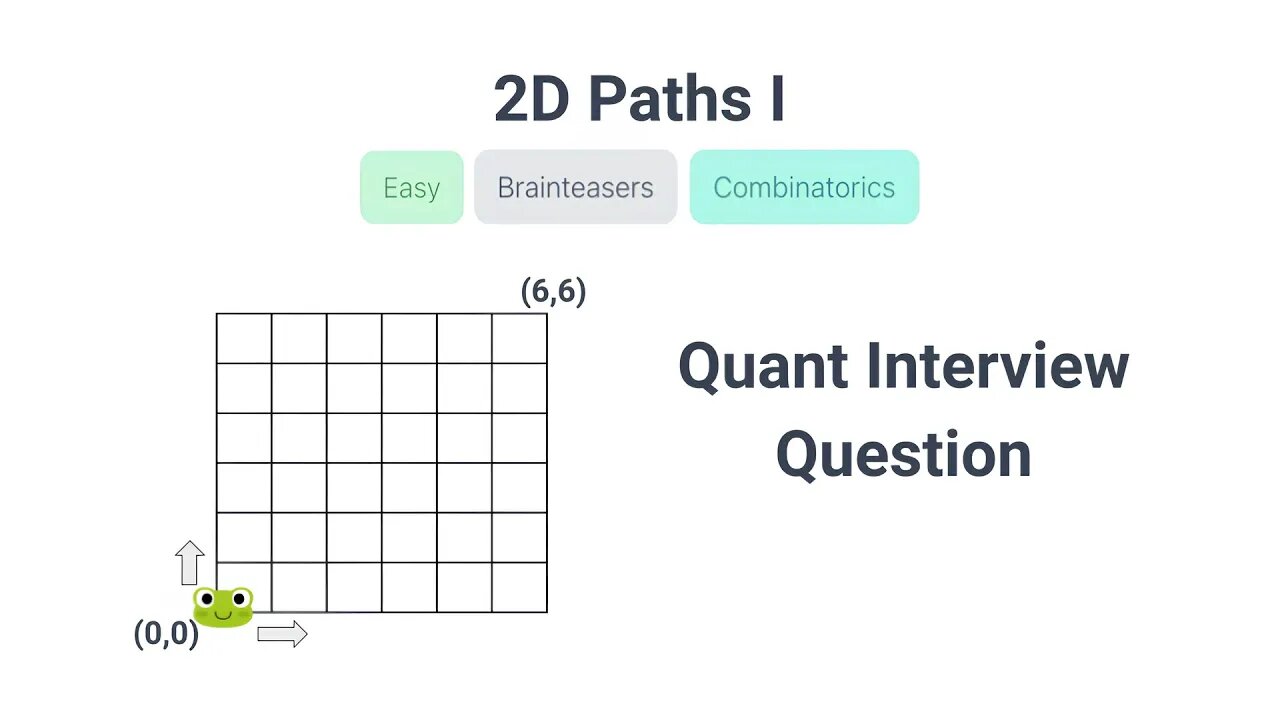 2D Paths I

Easy Brainteasers Combinatorics

(6,6)

(0,0)

Quant Interview Question